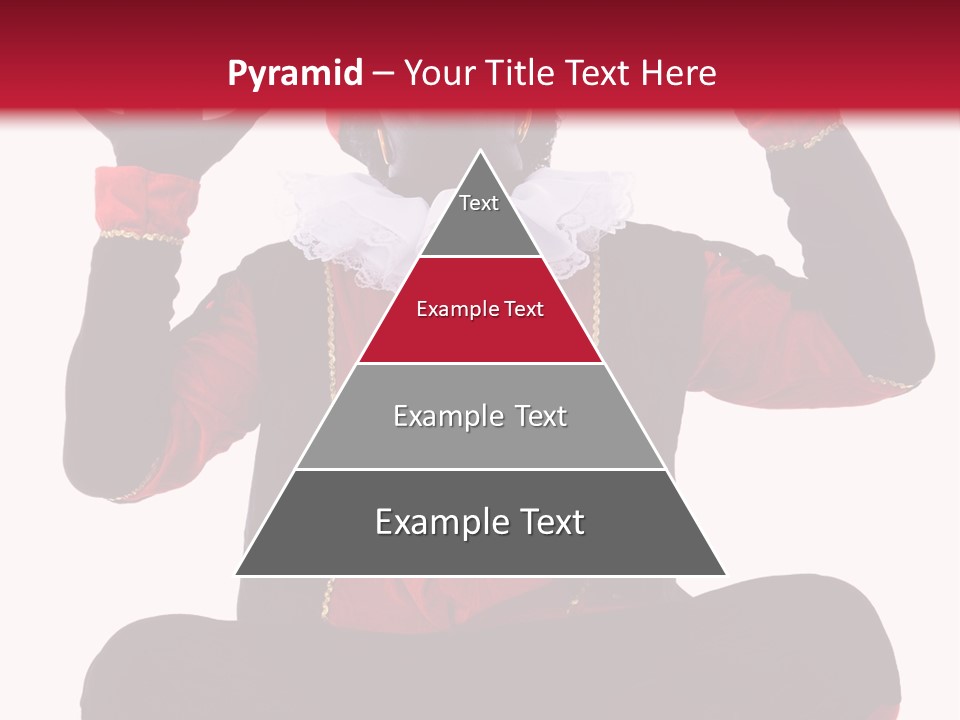 Pyramid – Your Title Text Here

Text

Example Text

Example Text

Example Text